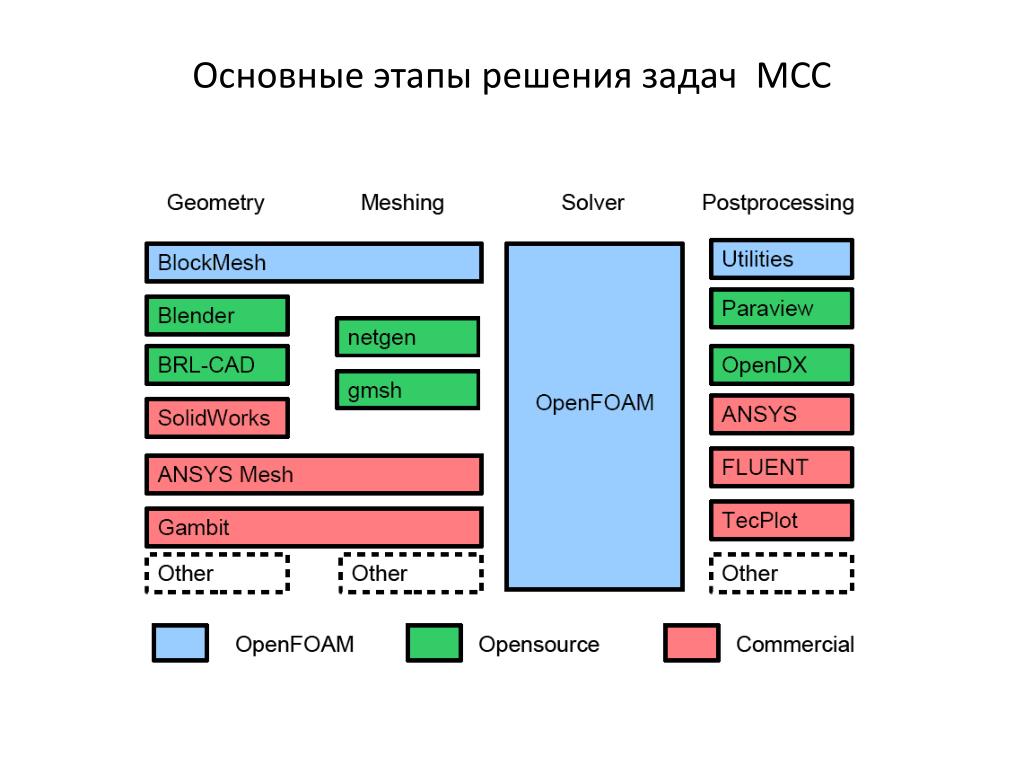 Основные этапы решения задач МСС

Geometry

Meshing

Solver

Postprocessing

BlockMesh

Blender

BRL-CAD

SolidWorks

netgen

gmsh

ANSYS Mesh

Gambit

Other

Other

OpenFOAM

Utilities

Paraview

OpenDX

ANSYS

FLUENT

TecPlot

Other

OpenFOAM

Opensource

Commercial